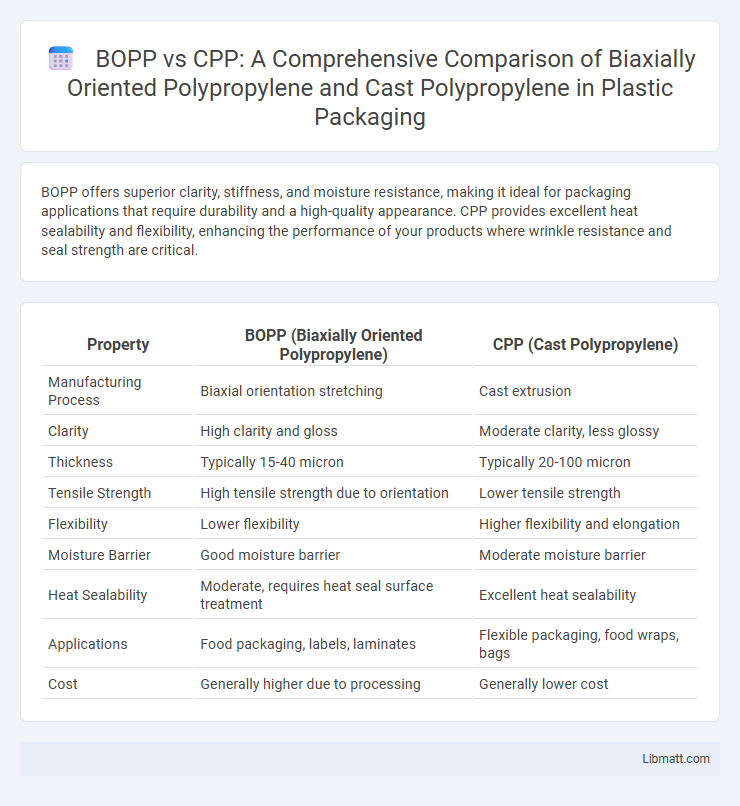 BOPP vs CPP: A Comprehensive Comparison of Biaxially Oriented Polypropylene and Cast Polypropylene in Plastic Packaging

BOPP offers superior clarity, stiffness, and moisture resistance, making it ideal for packaging applications that require durability and a high-quality appearance. CPP provides excellent heat sealability and flexibility, enhancing the performance of your products where wrinkle resistance and seal strength are critical.

| Property | BOPP (Biaxially Oriented Polypropylene) | CPP (Cast Polypropylene) |
|---|---|---|
| Manufacturing Process | Biaxial orientation stretching | Cast extrusion |
| Clarity | High clarity and gloss | Moderate clarity, less glossy |
| Thickness | Typically 15-40 micron | Typically 20-100 micron |
| Tensile Strength | High tensile strength due to orientation | Lower tensile strength |
| Flexibility | Lower flexibility | Higher flexibility and elongation |
| Moisture Barrier | Good moisture barrier | Moderate moisture barrier |
| Heat Sealability | Moderate, requires heat seal surface treatment | Excellent heat sealability |
| Applications | Food packaging, labels, laminates | Flexible packaging, food wraps, bags |
| Cost | Generally higher due to processing | Generally lower cost |

Libmatt.com